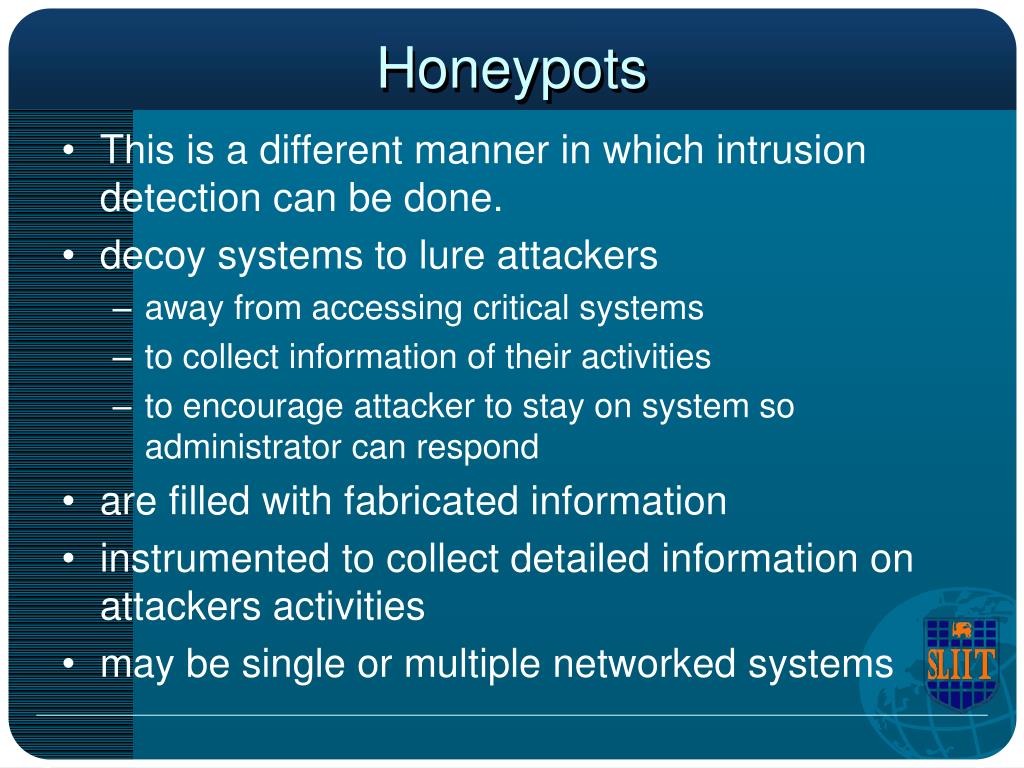 Honeypots

• This is a different manner in which intrusion detection can be done.
• decoy systems to lure attackers
– away from accessing critical systems
– to collect information of their activities
– to encourage attacker to stay on system so administrator can respond
• are filled with fabricated information
• instrumented to collect detailed information on attackers activities
• may be single or multiple networked systems

SLIIT